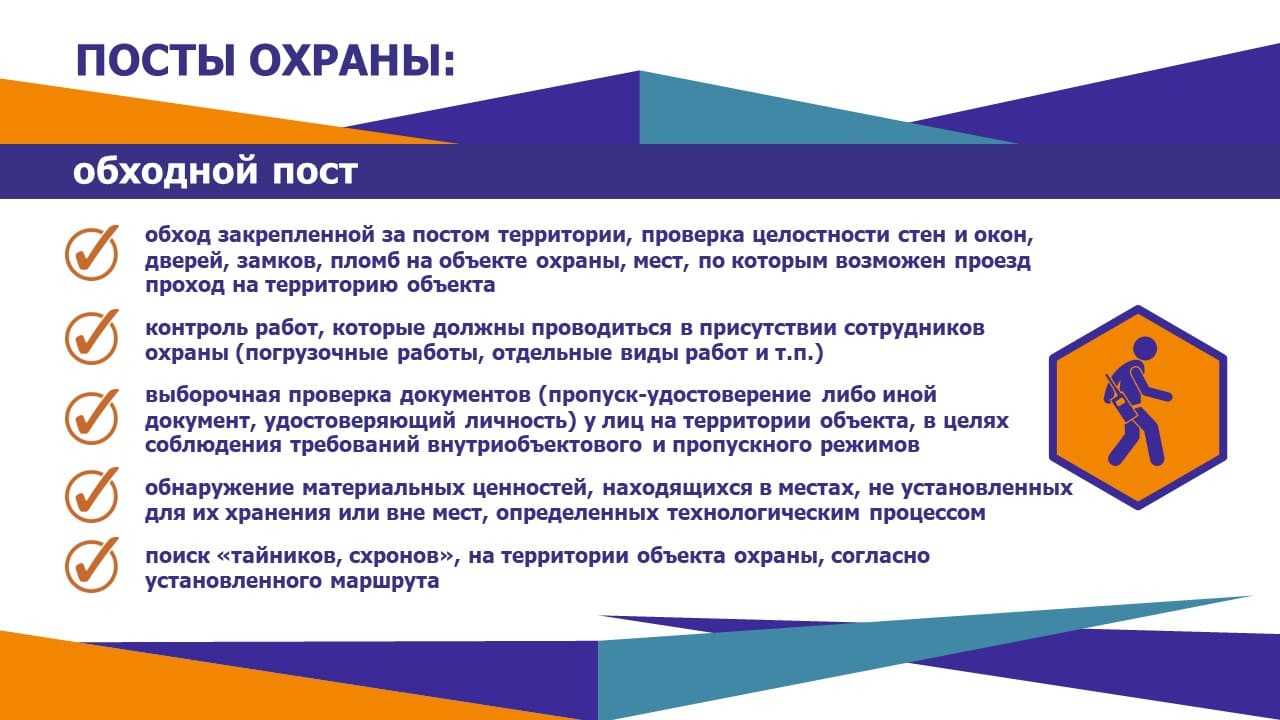 ПОСТЫ ОХРАНЫ:

обходной пост

обход закрепленной за постом территории, проверка целостности стен и окон, дверей, замков, пломб на объекте охраны, мест, по которым возможен проезд проход на территорию объекта

контроль работ, которые должны проводиться в присутствии сотрудников охраны (погрузочные работы, отдельные виды работ и т.п.)

выборочная проверка документов (пропуск-удостоверение либо иной документ, удостоверяющий личность) у лиц на территории объекта, в целях соблюдения требований внутриобъектового и пропускного режимов

обнаружение материальных ценностей, находящихся в местах, не установленных для их хранения или вне мест, определенных технологическим процессом

поиск «тайников, схронов», на территории объекта охраны, согласно установленного маршрута